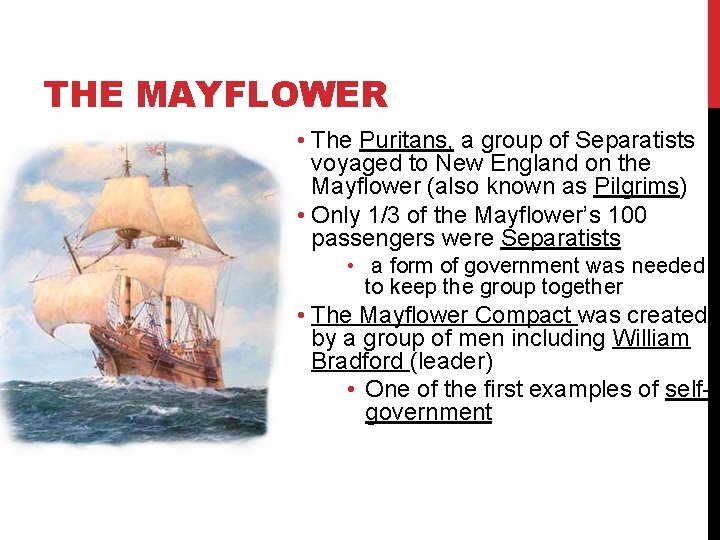 THE MAYFLOWER

• The Puritans, a group of Separatists voyaged to New England on the Mayflower (also known as Pilgrims)

• Only 1/3 of the Mayflower's 100 passengers were Separatists

• a form of government was needed to keep the group together

• The Mayflower Compact was created by a group of men including William Bradford (leader)

• One of the first examples of self-government